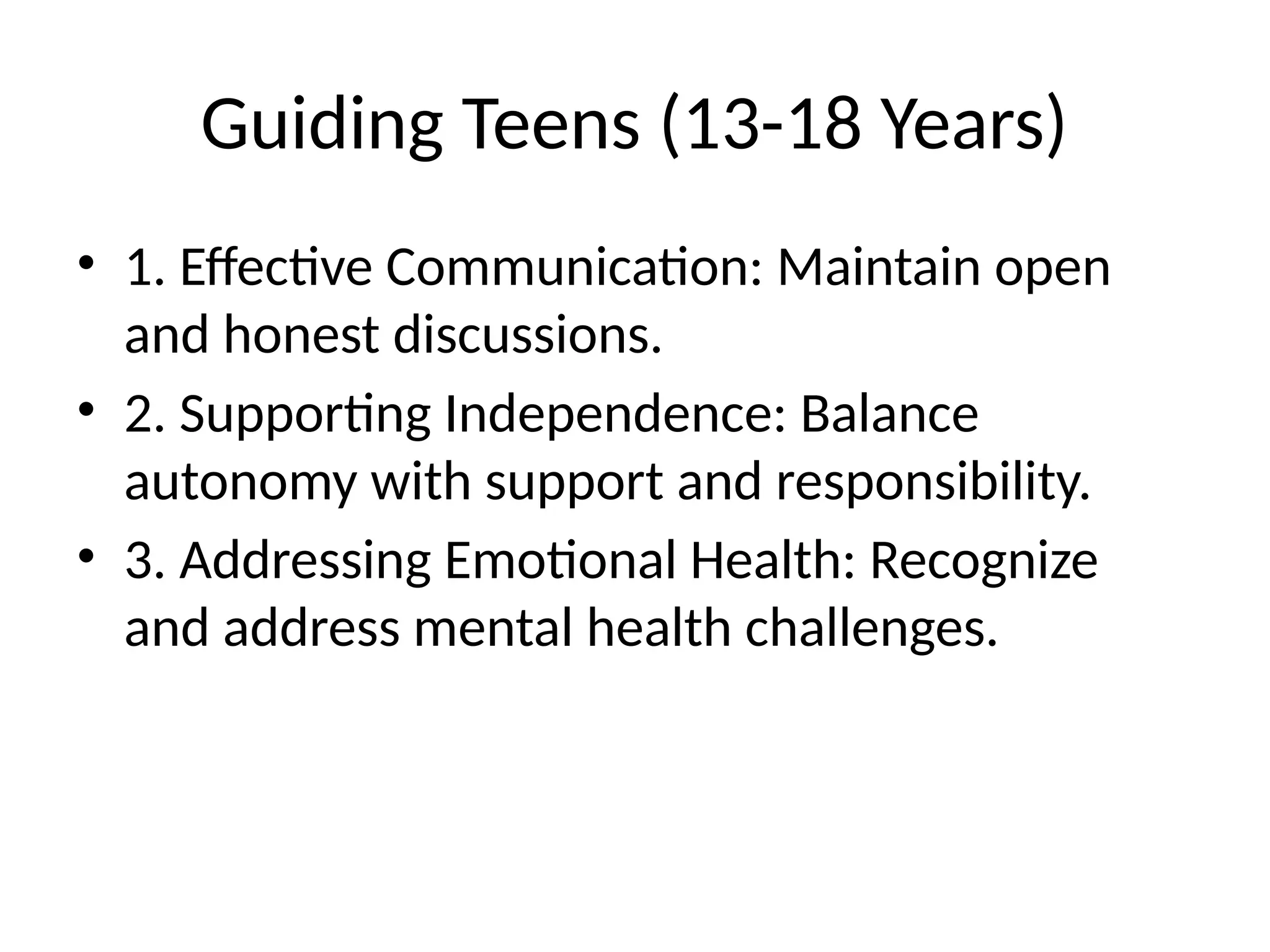 Guiding Teens (13-18 Years)

• 1. Effective Communication: Maintain open and honest discussions.
• 2. Supporting Independence: Balance autonomy with support and responsibility.
• 3. Addressing Emotional Health: Recognize and address mental health challenges.